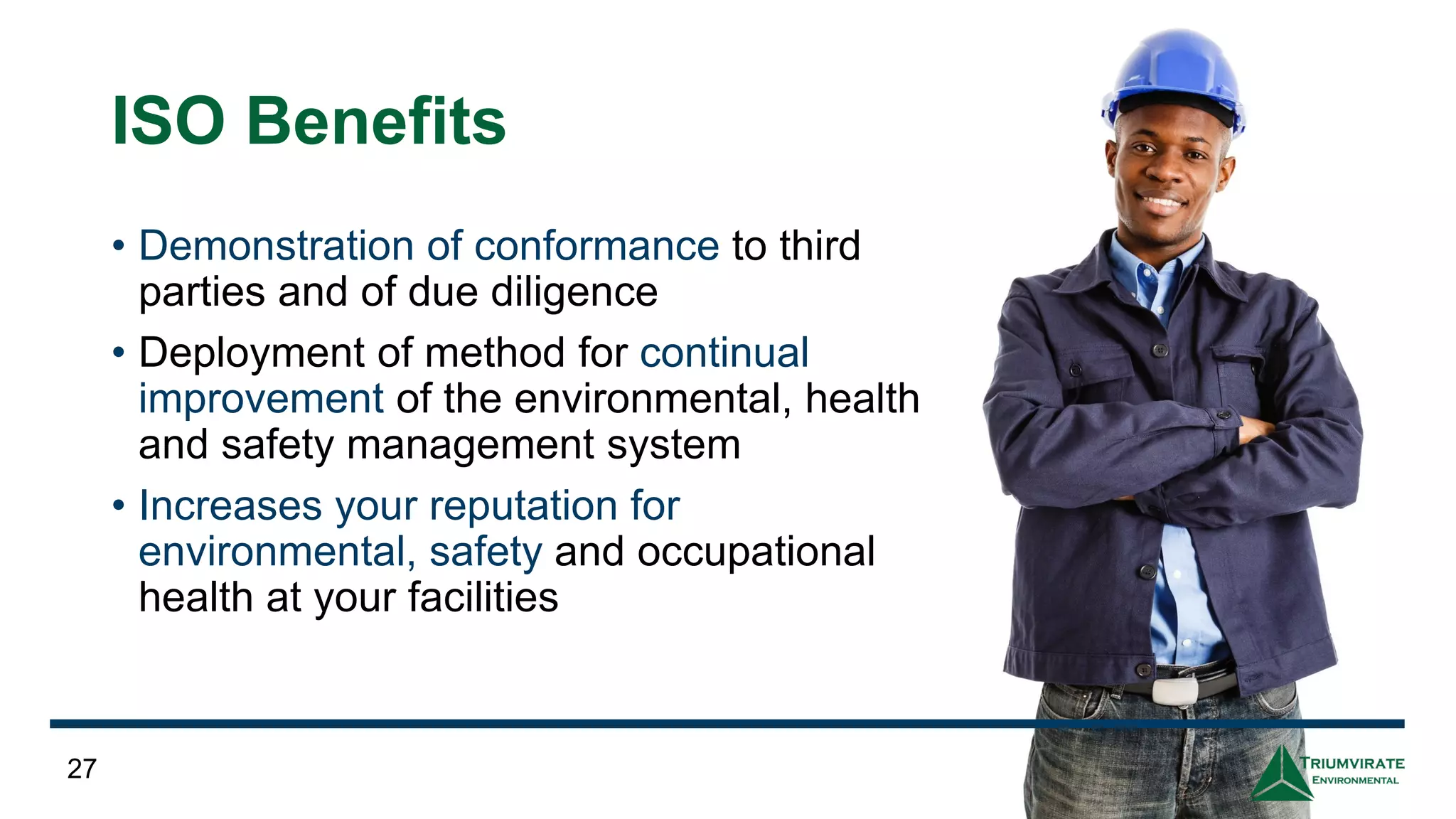 ISO Benefits

• Demonstration of conformance to third parties and of due diligence

• Deployment of method for continual improvement of the environmental, health and safety management system

• Increases your reputation for environmental, safety and occupational health at your facilities

27

TRIUMVIRATE ENVIRONMENTAL